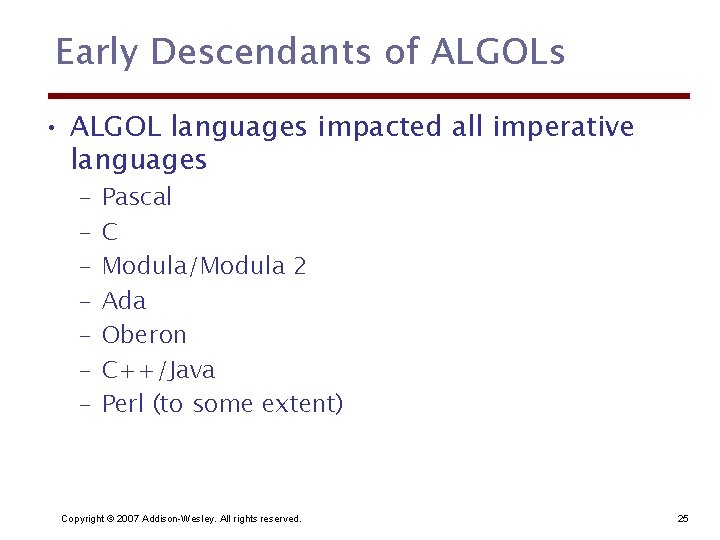 Early Descendants of ALGOLs

• ALGOL languages impacted all imperative languages
– Pascal
– C
– Modula/Modula 2
– Ada
– Oberon
– C++/Java
– Perl (to some extent)

Copyright © 2007 Addison-Wesley. All rights reserved.

25